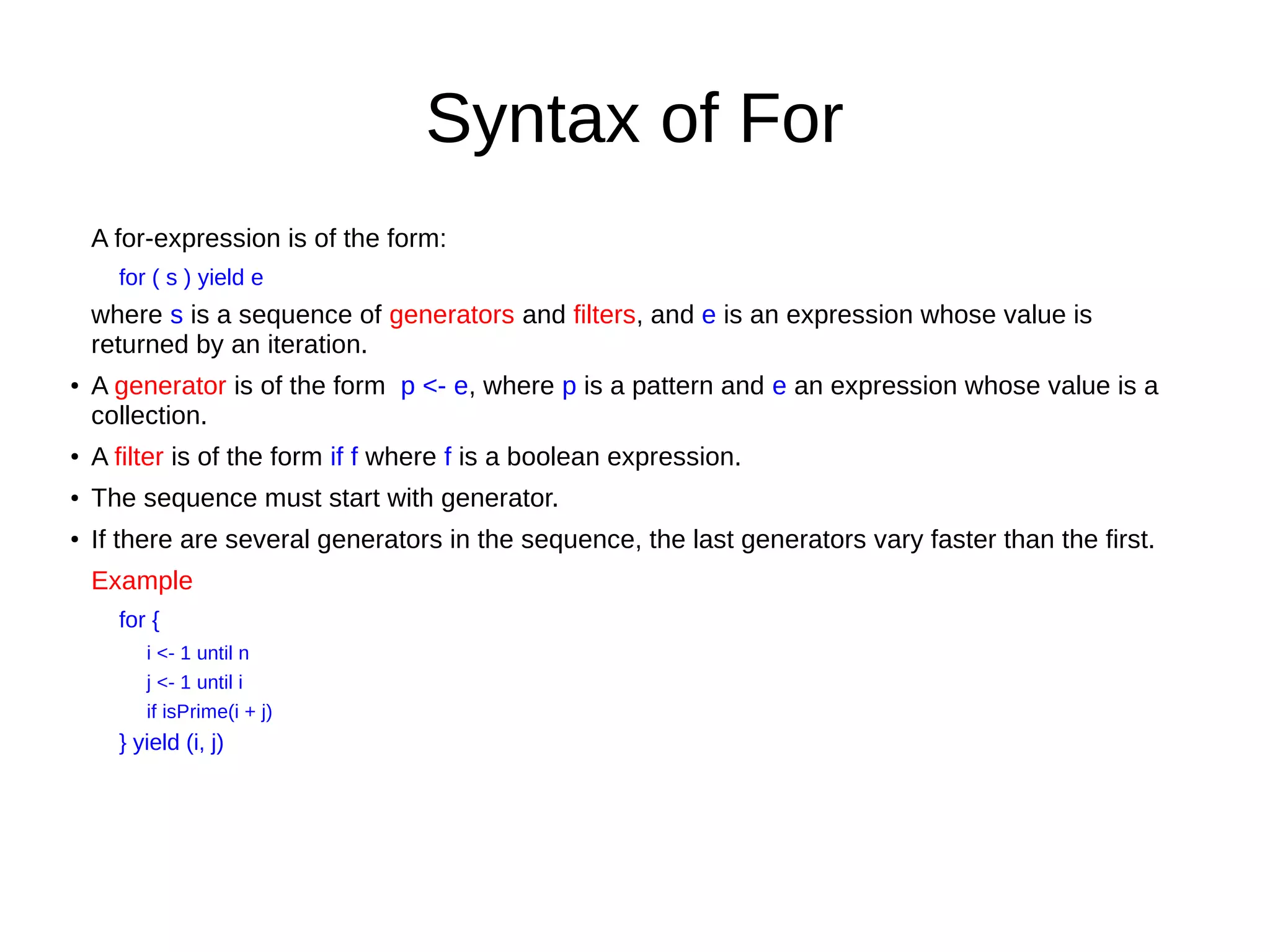 Syntax of For

A for-expression is of the form:

for ( s ) yield e

where s is a sequence of generators and filters, and e is an expression whose value is returned by an iteration.

• A generator is of the form p <- e, where p is a pattern and e an expression whose value is a collection.

• A filter is of the form if f where f is a boolean expression.

• The sequence must start with generator.

• If there are several generators in the sequence, the last generators vary faster than the first.

Example

for {
i <- 1 until n
j <- 1 until i
if isPrime(i + j)
} yield (i, j)